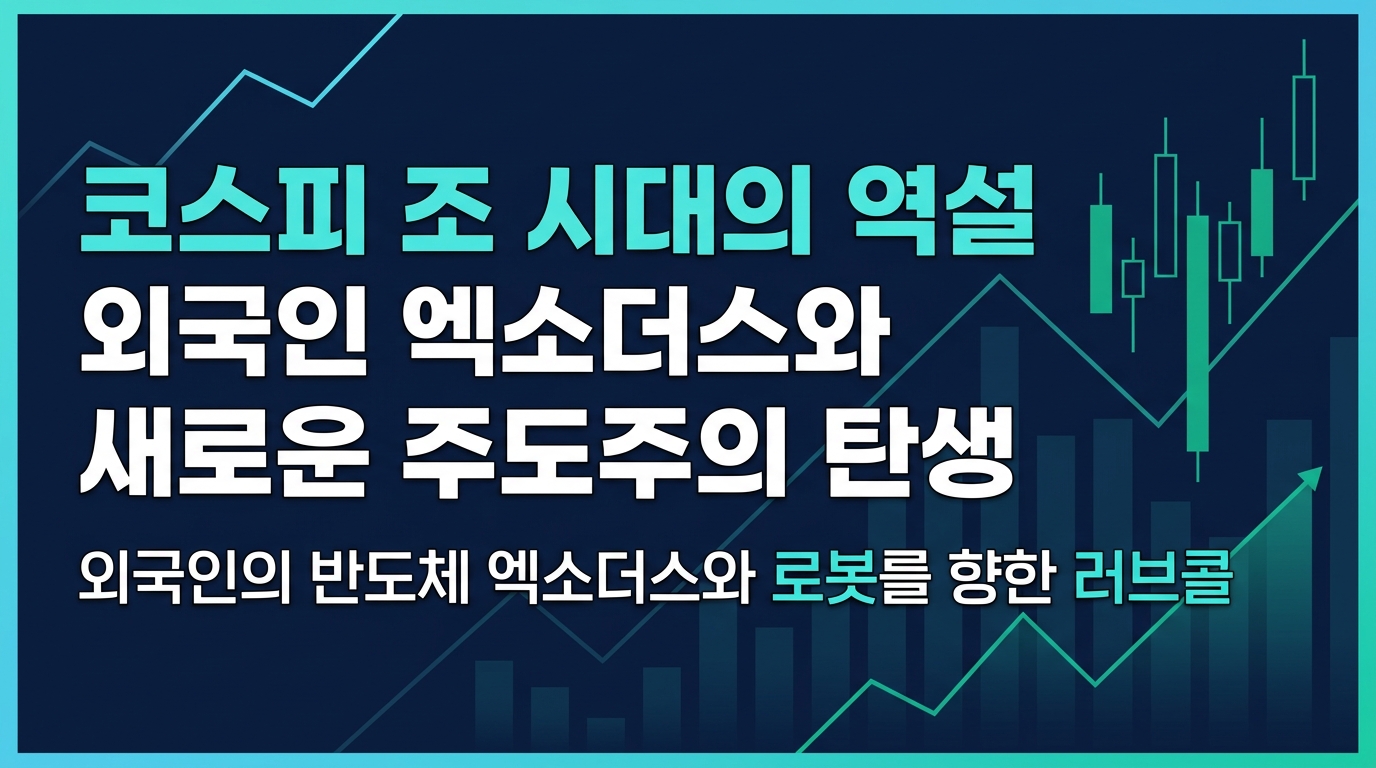 코스피 조 시대의 역설
외국인 엑소더스와
새로운 주도주의 탄생

외국인의 반도체 엑소더스와 로봇를 향한 러브콜